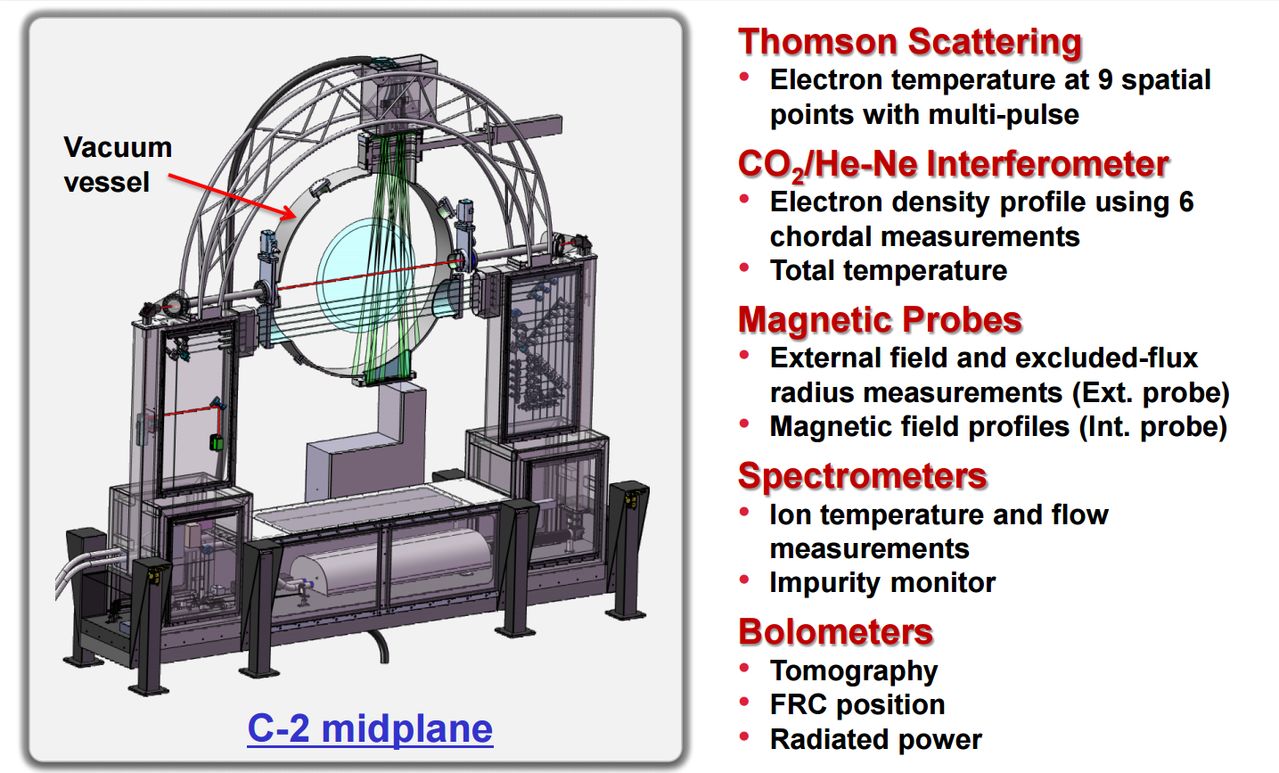 Vacuum vessel

C-2 midplane

Thomson Scattering
• Electron temperature at 9 spatial points with multi-pulse

$CO_2$/He-Ne Interferometer
• Electron density profile using 6 chordal measurements
• Total temperature

Magnetic Probes
• External field and excluded-flux radius measurements (Ext. probe)
• Magnetic field profiles (Int. probe)

Spectrometers
• Ion temperature and flow measurements
• Impurity monitor

Bolometers
• Tomography
• FRC position
• Radiated power